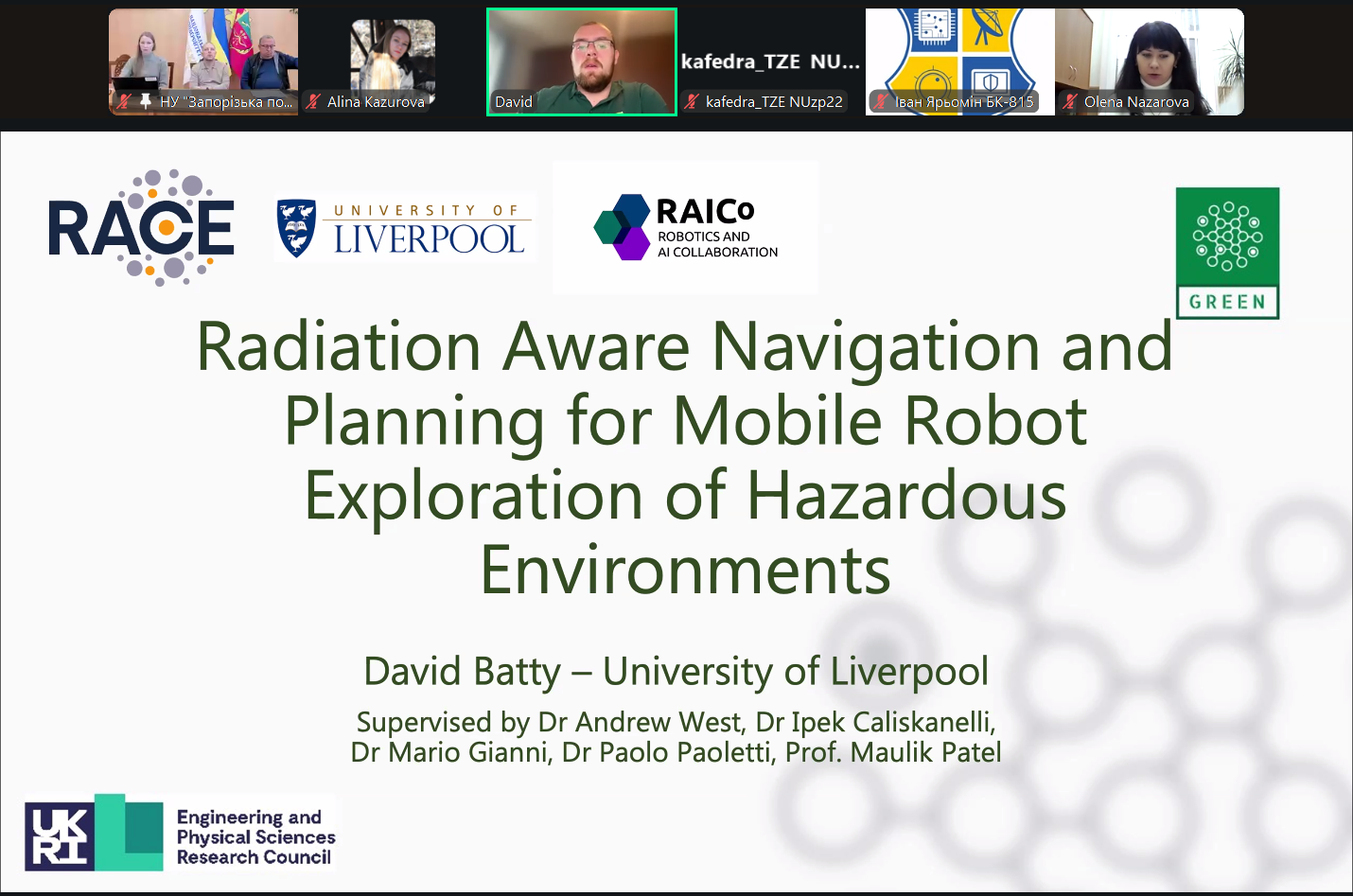 НУ "Запорізька по...
Alina Kazurova
David
kafedra_TZE NU...
kafedra_TZE NUzp22
Іван Ярьомін БК-815
Olena Nazarova

RACE

UNIVERSITY OF LIVERPOOL

RAICo
ROBOTICS AND
AI COLLABORATION

GREEN

Radiation Aware Navigation and Planning for Mobile Robot Exploration of Hazardous Environments

David Batty – University of Liverpool

Supervised by Dr Andrew West, Dr Ipek Caliskanelli, Dr Mario Gianni, Dr Paolo Paoletti, Prof. Maulik Patel

UK RI
Engineering and Physical Sciences Research Council